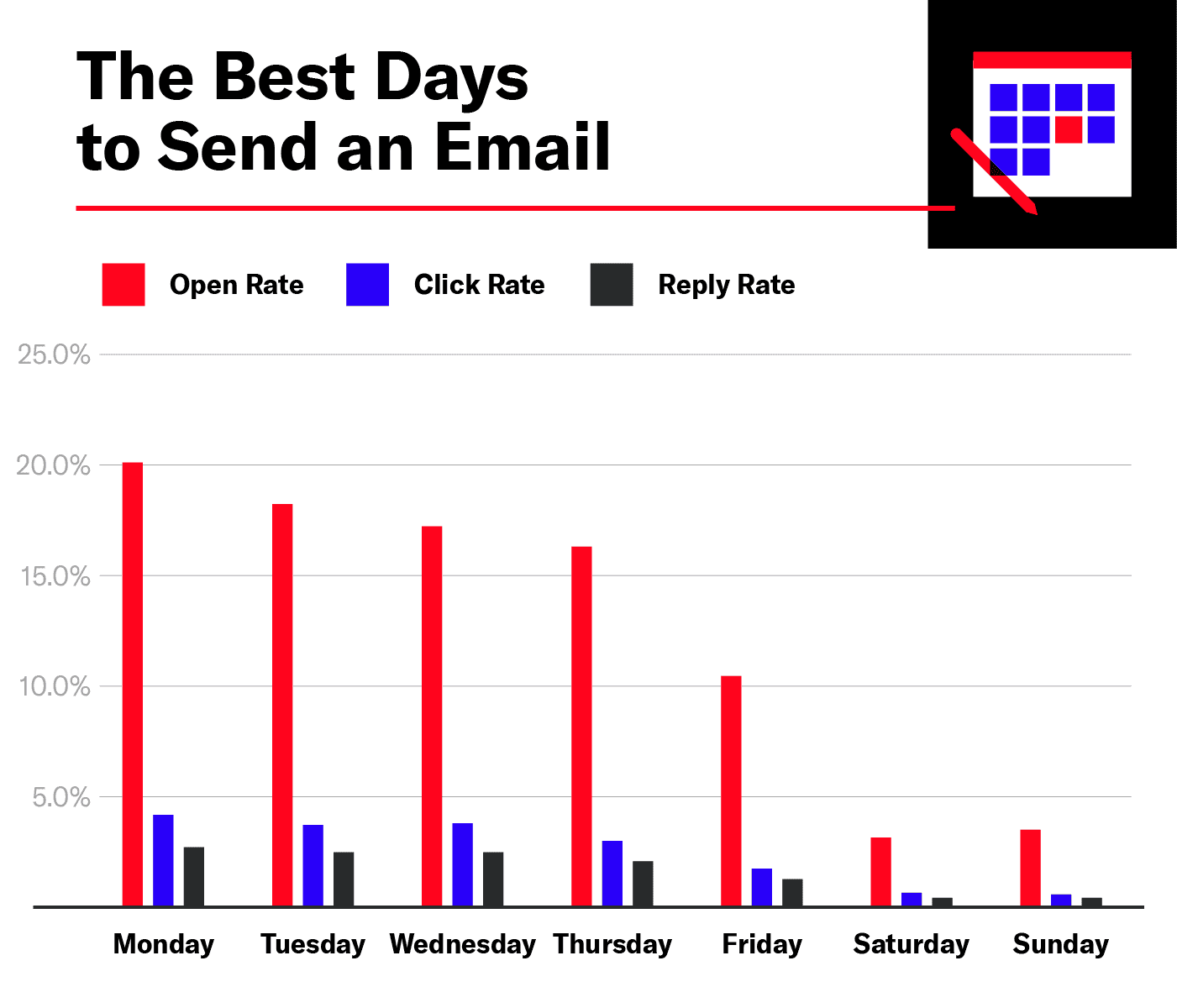 The Best Days to Send an Email

Open Rate
Click Rate
Reply Rate

25.0%
20.0%
15.0%
10.0%
5.0%

Monday
Tuesday
Wednesday
Thursday
Friday
Saturday
Sunday